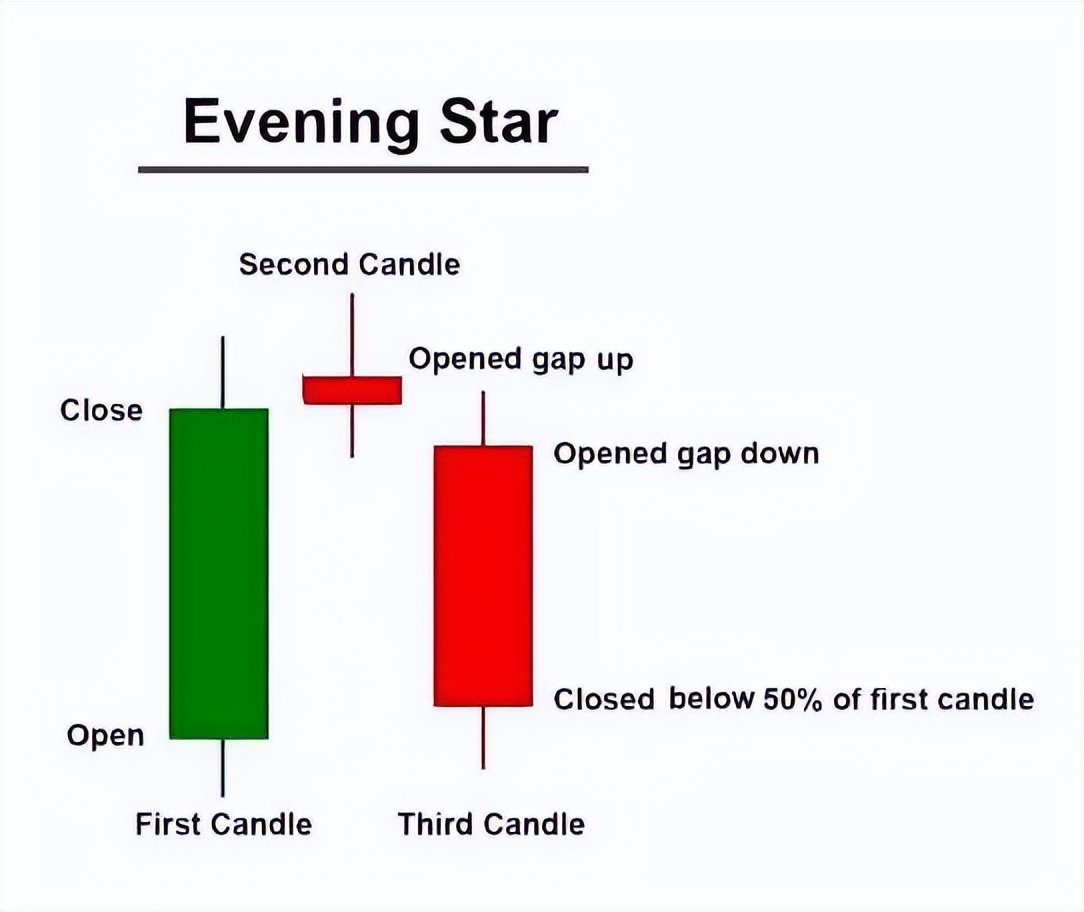 Evening Star

Second Candle

Opened gap up

Close

Opened gap down

Closed below 50% of first candle

Open

First Candle

Third Candle